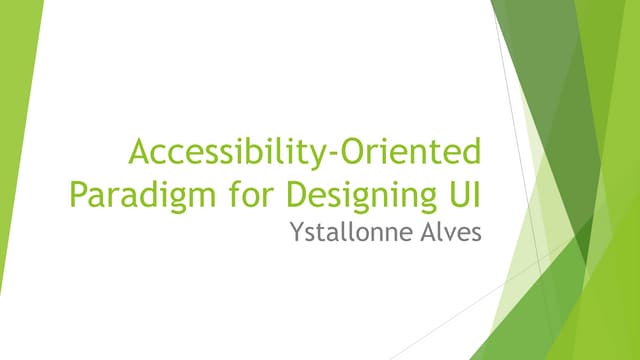 Accessibility-Oriented Paradigm for Designing UI

Ystallonne Alves